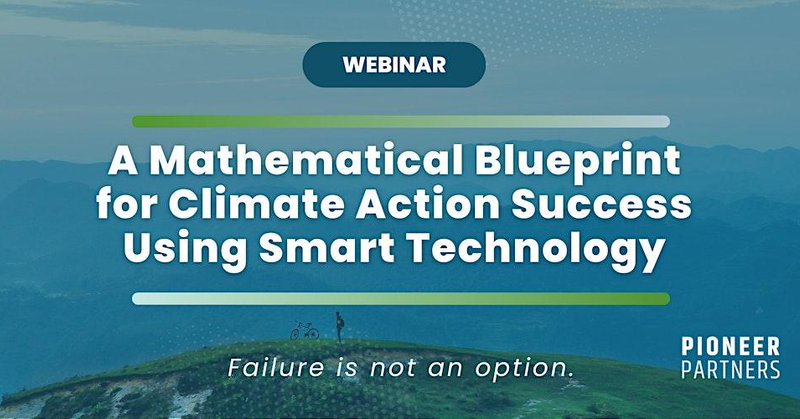 WEBINAR

A Mathematical Blueprint for Climate Action Success Using Smart Technology

Failure is not an option.

PIONEER PARTNERS